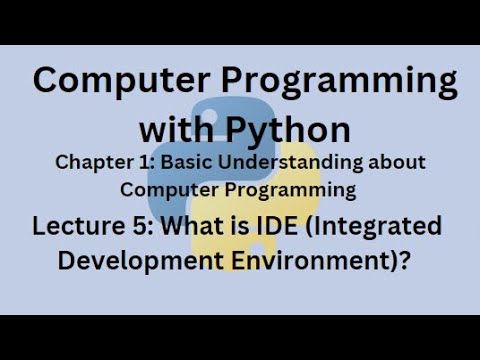 Computer Programming with Python

Chapter 1: Basic Understanding about Computer Programming

Lecture 5: What is IDE (Integrated Development Environment)?